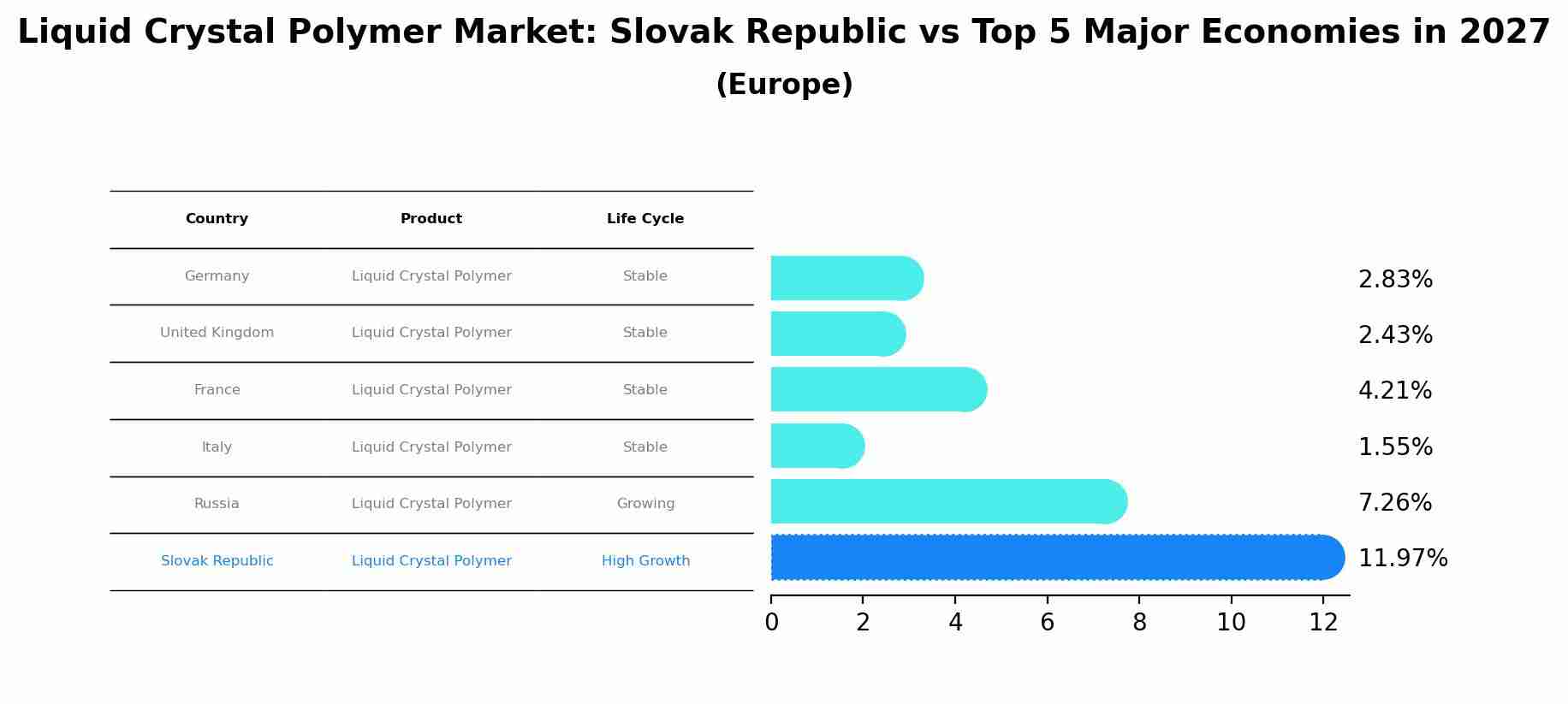 Liquid Crystal Polymer Market: Slovak Republic vs Top 5 Major Economies in 2027
(Europe)

| Country | Product | Life Cycle |
|---|---|---|
| Germany | Liquid Crystal Polymer | Stable |
| United Kingdom | Liquid Crystal Polymer | Stable |
| France | Liquid Crystal Polymer | Stable |
| Italy | Liquid Crystal Polymer | Stable |
| Russia | Liquid Crystal Polymer | Growing |
| Slovak Republic | Liquid Crystal Polymer | High Growth |

2.83%
2.43%
4.21%
1.55%
7.26%
11.97%

0 2 4 6 8 10 12